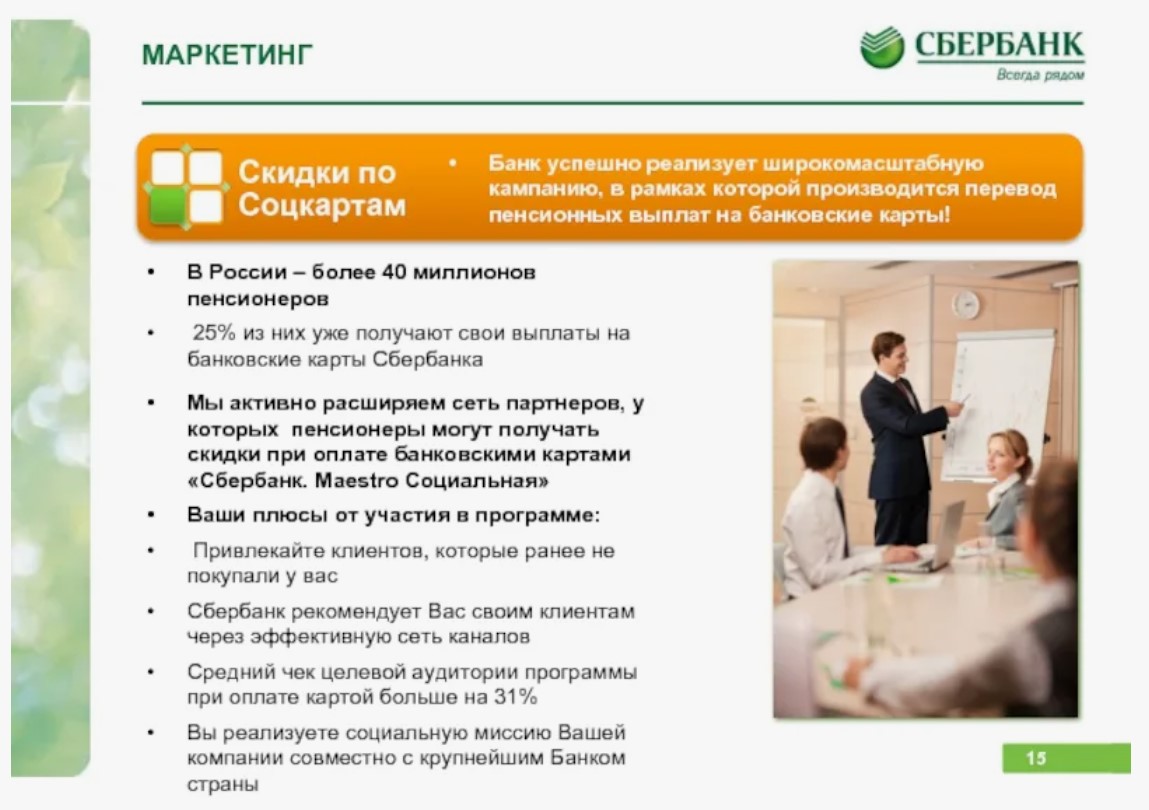 МАРКЕТИНГ

СБЕРБАНК
Всегда рядом

Скидки по Соцкартам

• Банк успешно реализует широкомасштабную кампанию, в рамках которой производится перевод пенсионных выплат на банковские карты!

• В России – более 40 миллионов пенсионеров

• 25% из них уже получают свои выплаты на банковские карты Сбербанка

• Мы активно расширяем сеть партнеров, у которых пенсионеры могут получать скидки при оплате банковскими картами «Сбербанк. Maestro Социальная»

• Ваши плюсы от участия в программе:

• Привлекайте клиентов, которые ранее не покупали у вас

• Сбербанк рекомендует Вас своим клиентам через эффективную сеть каналов

• Средний чек целевой аудитории программы при оплате картой больше на 31%

• Вы реализуете социальную миссию Вашей компании совместно с крупнейшим Банком страны

15